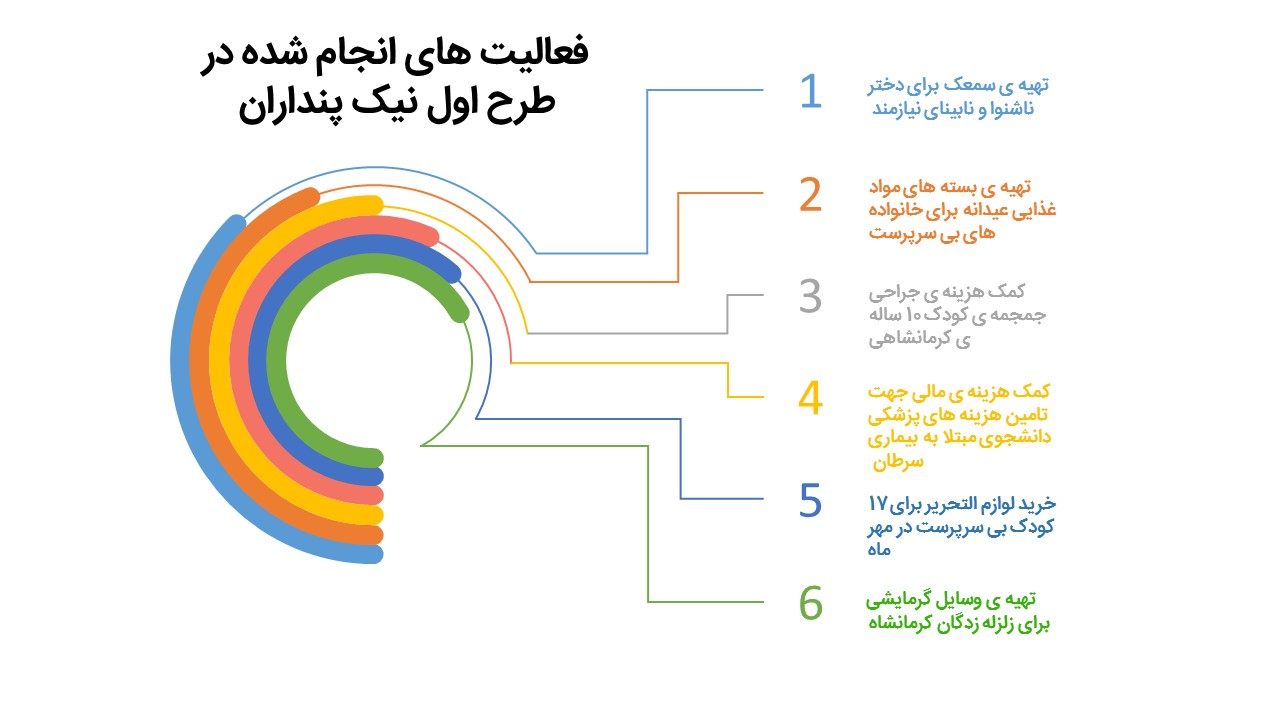 فعالیت های انجام شده در طرح اول نیک پنداران

1
تهیه ی سمعک برای دختر ناشنوا و نابینای نیازمند

2
تهیه ی بسته های مواد غذایی عیدانه برای خانواده های بی سرپرست

3
کمک هزینه ی جراحی جمجمه ی کودک ۱۰ ساله ی کرمانشاهی

4
کمک هزینه ی مالی جهت تامین هزینه های پزشکی دانشجوی مبتلا به بیماری سرطان

5
خرید لوازم التحریر برای ۱۷ کودک بی سرپرست در مهر ماه

6
تهیه ی وسایل گرمایشی برای زلزله زدگان کرمانشاه